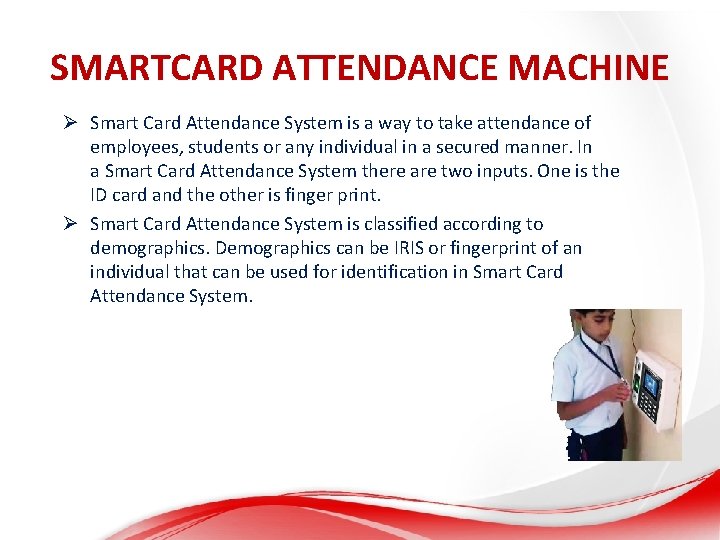 SMARTCARD ATTENDANCE MACHINE

➢ Smart Card Attendance System is a way to take attendance of employees, students or any individual in a secured manner. In a Smart Card Attendance System there are two inputs. One is the ID card and the other is finger print.

➢ Smart Card Attendance System is classified according to demographics. Demographics can be IRIS or fingerprint of an individual that can be used for identification in Smart Card Attendance System.